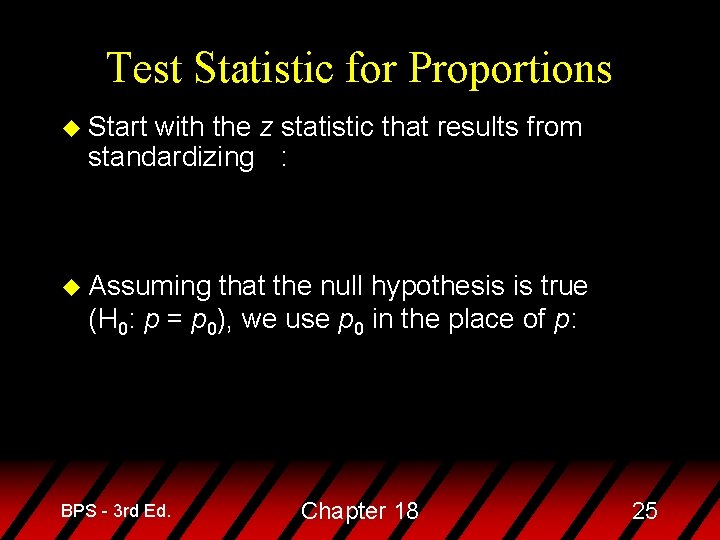 Test Statistic for Proportions

Start with the $z$ statistic that results from standardizing :

Assuming that the null hypothesis is true ($H_0$: $p = p_0$), we use $p_0$ in the place of $p$:

BPS - 3rd Ed.

Chapter 18

25